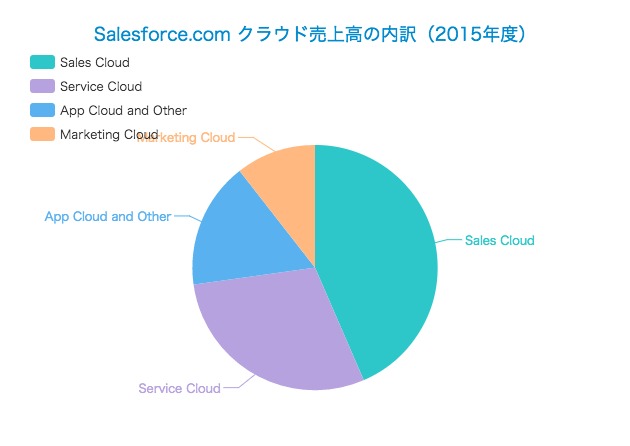 Salesforce.com クラウド売上高の内訳（2015年度）

Sales Cloud
Service Cloud
App Cloud and Other
Marketing Cloud

Marketing Cloud
App Cloud and Other
Sales Cloud
Service Cloud